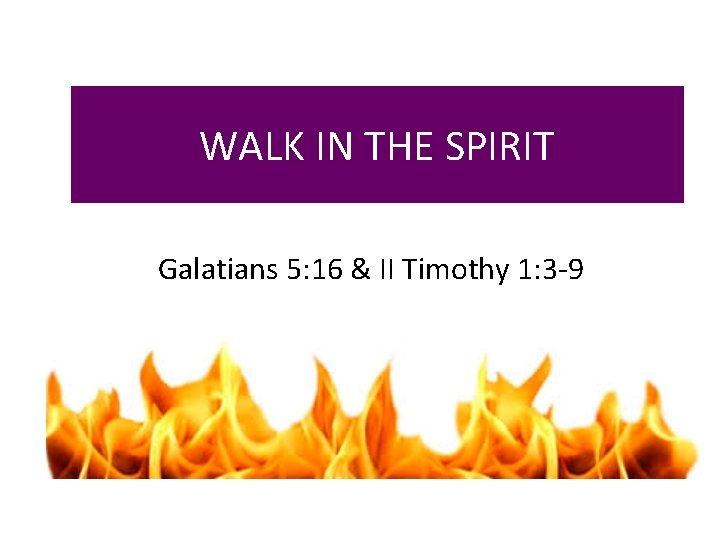 WALK IN THE SPIRIT

Galatians 5:16 & II Timothy 1:3-9